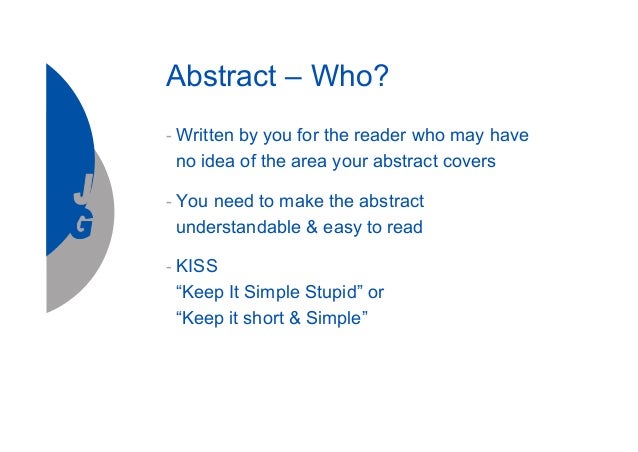 J
G

Abstract – Who?

- Written by you for the reader who may have no idea of the area your abstract covers

- You need to make the abstract understandable & easy to read

- KISS
“Keep It Simple Stupid” or
“Keep it short & Simple”